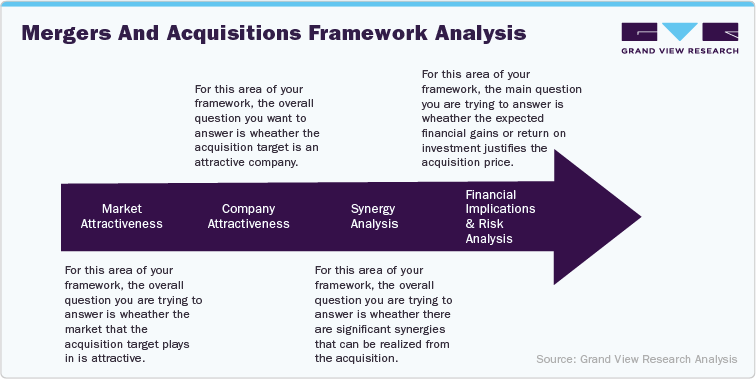 Mergers And Acquisitions Framework Analysis

GRAND VIEW RESEARCH

For this area of your framework, the overall question you want to answer is wheather the acquisition target is an attractive company.

For this area of your framework, the main question you are trying to answer is wheather the expected financial gains or return on investment justifies the acquisition price.

Market Attractiveness

Company Attractiveness

Synergy Analysis

Financial Implications & Risk Analysis

For this area of your framework, the overall question you are trying to answer is wheather the market that the acquisition target plays in is attractive.

For this area of your framework, the overall question you are trying to answer is wheather there are significant synergies that can be realized from the acquisition.

Source: Grand View Research Analysis